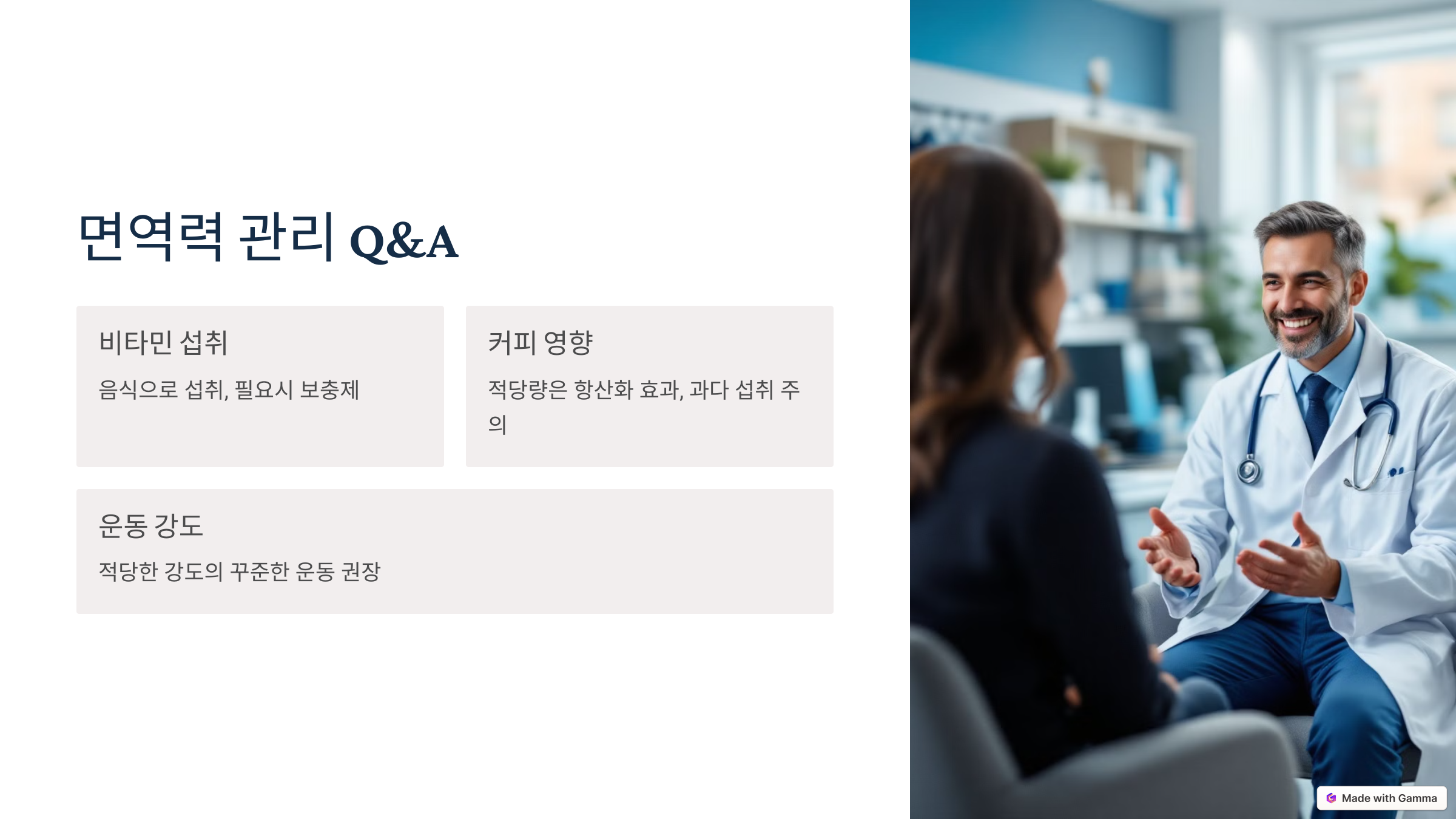 면역력 관리 Q&A

비타민 섭취

음식으로 섭취, 필요시 보충제

커피 영향

적당량은 항산화 효과, 과다 섭취 주의

운동 강도

적당한 강도의 꾸준한 운동 권장

Made with Gamma